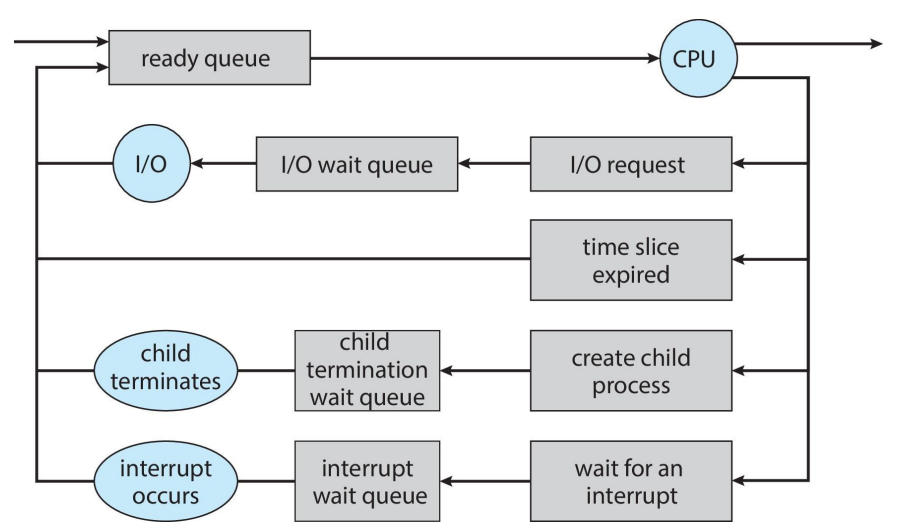 ready queue

CPU

I/O

I/O wait queue

I/O request

time slice expired

child terminates

child termination wait queue

create child process

interrupt occurs

interrupt wait queue

wait for an interrupt